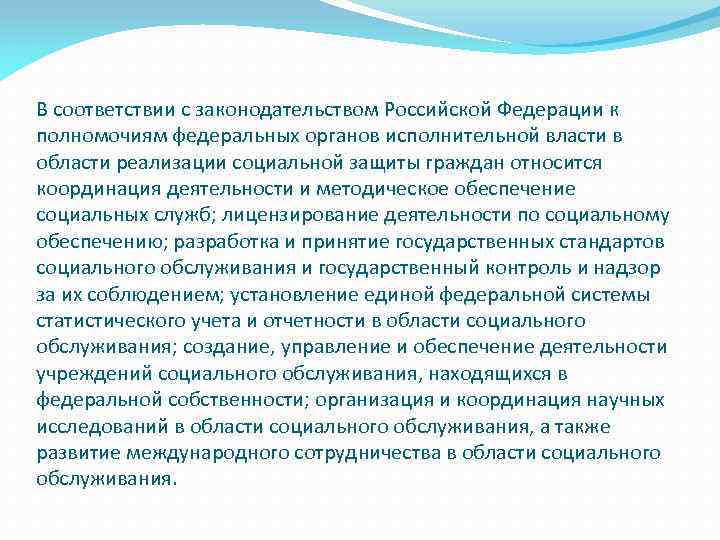 В соответствии с законодательством Российской Федерации к полномочиям федеральных органов исполнительной власти в области реализации социальной защиты граждан относится координация деятельности и методическое обеспечение социальных служб; лицензирование деятельности по социальному обеспечению; разработка и принятие государственных стандартов социального обслуживания и государственный контроль и надзор за их соблюдением; установление единой федеральной системы статистического учета и отчетности в области социального обслуживания; создание, управление и обеспечение деятельности учреждений социального обслуживания, находящихся в федеральной собственности; организация и координация научных исследований в области социального обслуживания, а также развитие международного сотрудничества в области социального обслуживания.